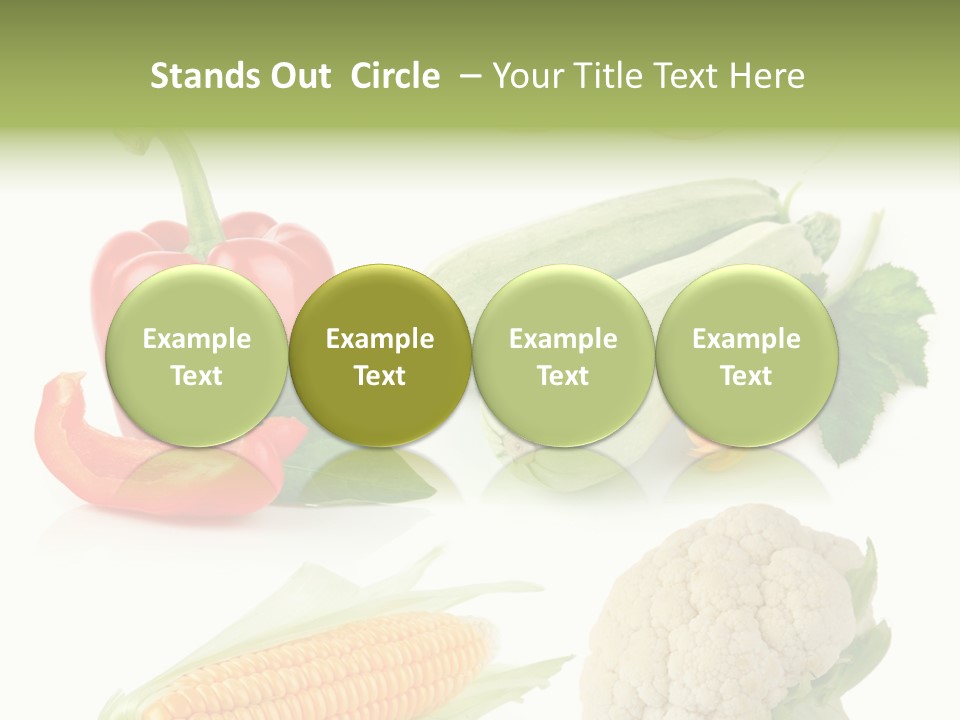 Stands Out Circle – Your Title Text Here

Example Text

Example Text

Example Text

Example Text